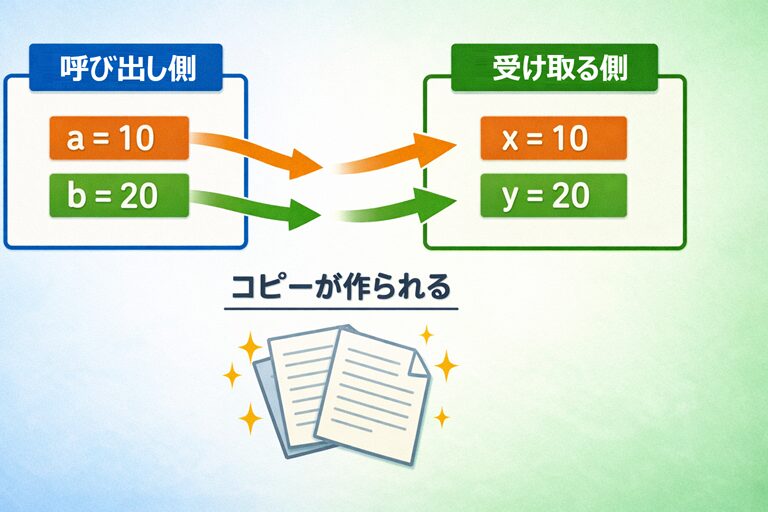 呼び出し側

a = 10

b = 20

受け取る側

x = 10

y = 20

コピーが作られる